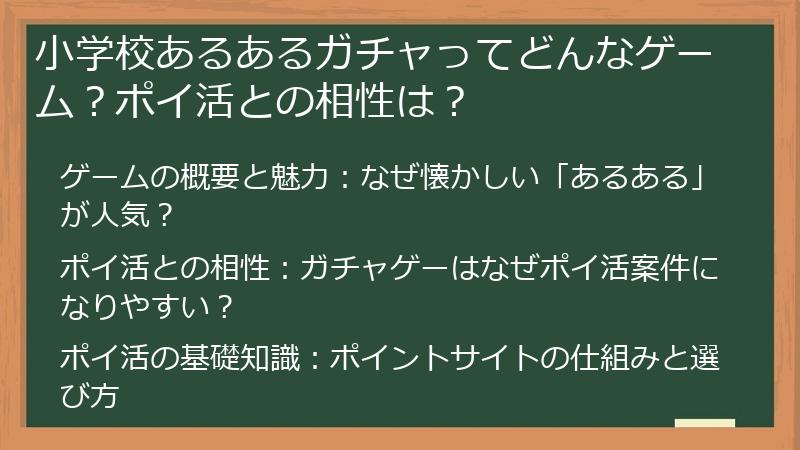 小学校あるあるガチャってどんなゲーム？ポイ活との相性は？

ゲームの概要と魅力：なぜ懐かしい「あるある」が人気？

ポイ活との相性：ガチャゲーはなぜポイ活案件になりやすい？

ポイ活の基礎知識：ポイントサイトの仕組みと選び方